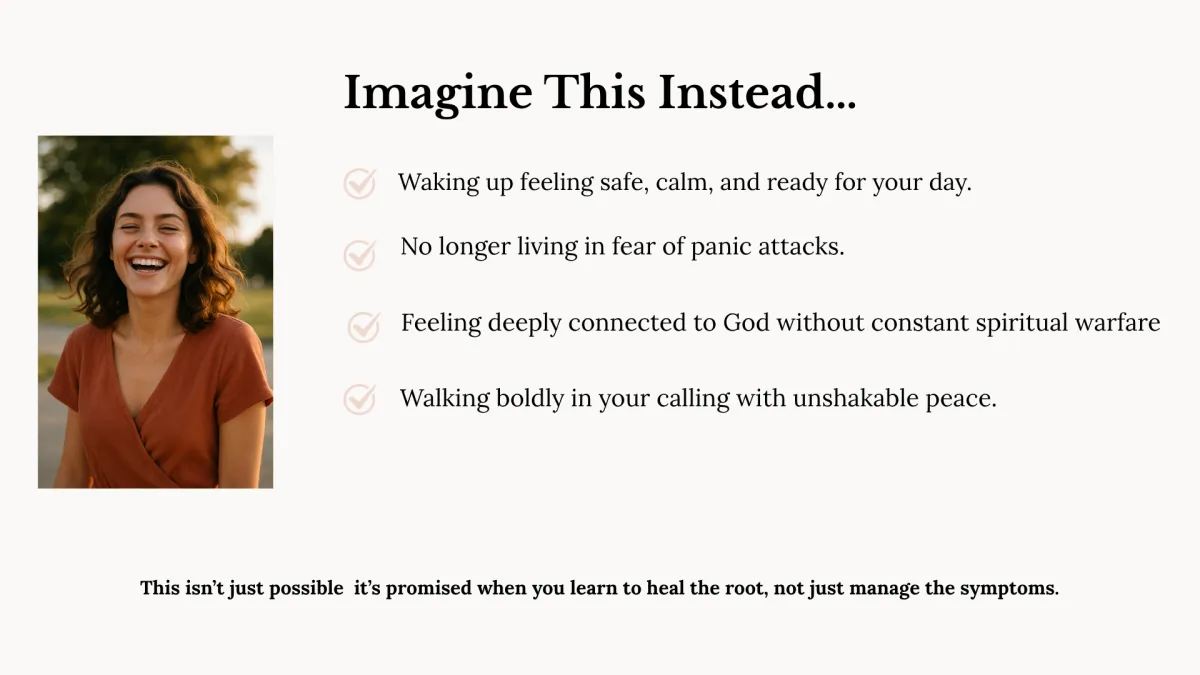 Imagine This Instead...

Waking up feeling safe, calm, and ready for your day.

No longer living in fear of panic attacks.

Feeling deeply connected to God without constant spiritual warfare

Walking boldly in your calling with unshakable peace.

This isn't just possible  it's promised when you learn to heal the root, not just manage the symptoms.